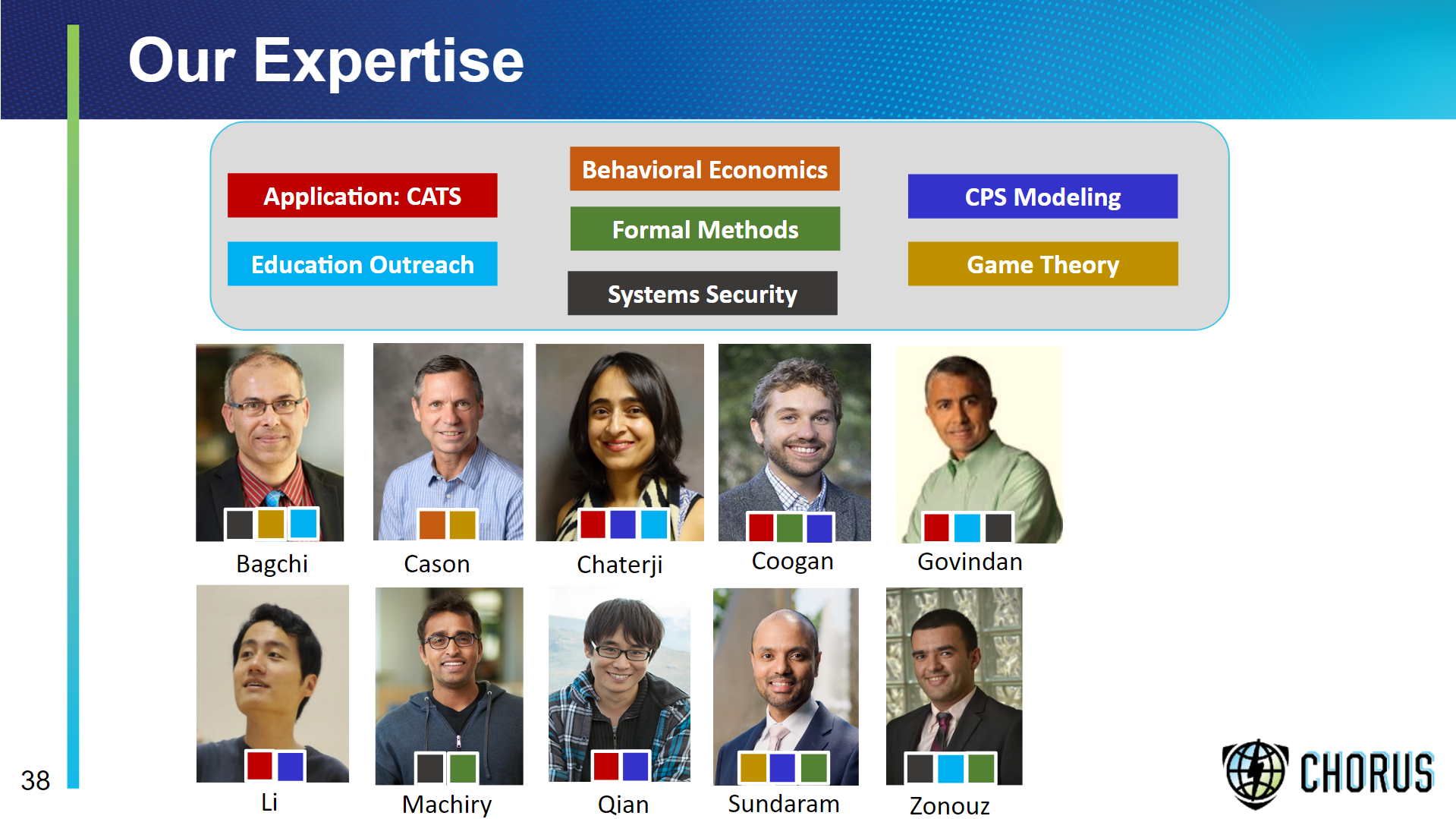 Our Expertise

Application: CATS

Education Outreach

Behavioral Economics

Formal Methods

Systems Security

CPS Modeling

Game Theory

Bagchi

Cason

Chaterji

Coogan

Govindan

Li

Machiry

Qian

Sundaram

Zonouz

38

CHORUS